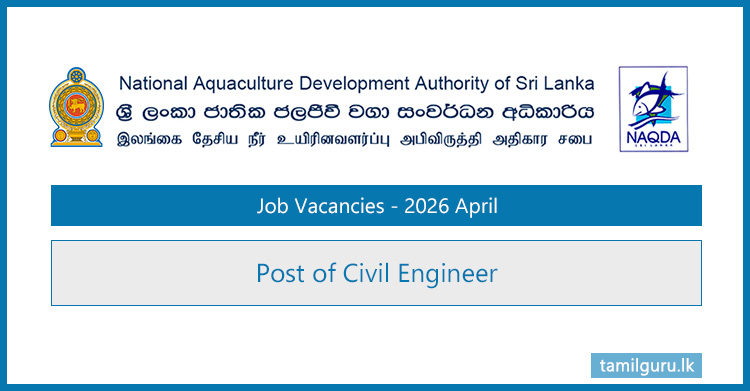 National Aquaculture Development Authority of Sri Lanka
ශ්‍රී ලංකා ජාතික ජලජීවී වගා සංවර්ධන අධිකාරිය
இலங்கை தேசிய நீர் உயிரினவளர்ப்பு அபிவிருத்தி அதிகார சபை

NAQDA
SRI LANKA

Job Vacancies - 2026 April

Post of Civil Engineer

tamilguru.lk